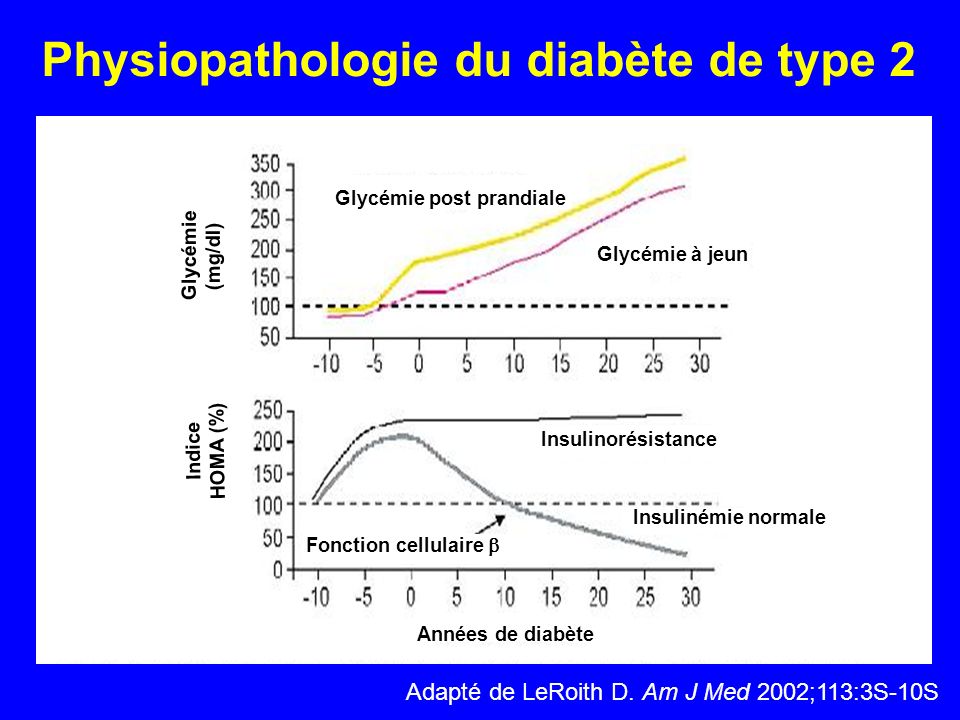 Physiopathologie du diabète de type 2

Glycémie (mg/dl)

350
300
250
200
150
100
50

Glycémie post prandiale

Glycémie à jeun

-10 -5 0 5 10 15 20 25 30

Indice HOMA (%)

250
200
150
100
50
0

Insulinorésistance

Insulinémie normale

Fonction cellulaire $\beta$

-10 -5 0 5 10 15 20 25 30

Années de diabète

Adapté de LeRoith D. Am J Med 2002;113:3S-10S